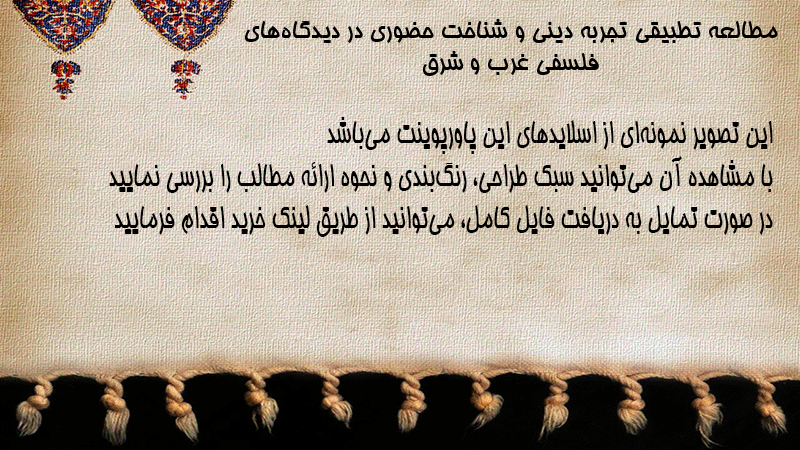 مطالعه تطبیقی تجربه دینی و شناخت حضوری در دیدگاه‌های فلسفی غرب و شرق

این تصویر نمونه‌ای از اسلایدهای این پاورپوینت می‌باشد
با مشاهده آن می‌توانید سبک طراحی، رنگ‌بندی و نحوه ارائه مطالب را بررسی نمایید
در صورت تمایل به دریافت فایل کامل، می‌توانید از طریق لینک خرید اقدام فرمایید